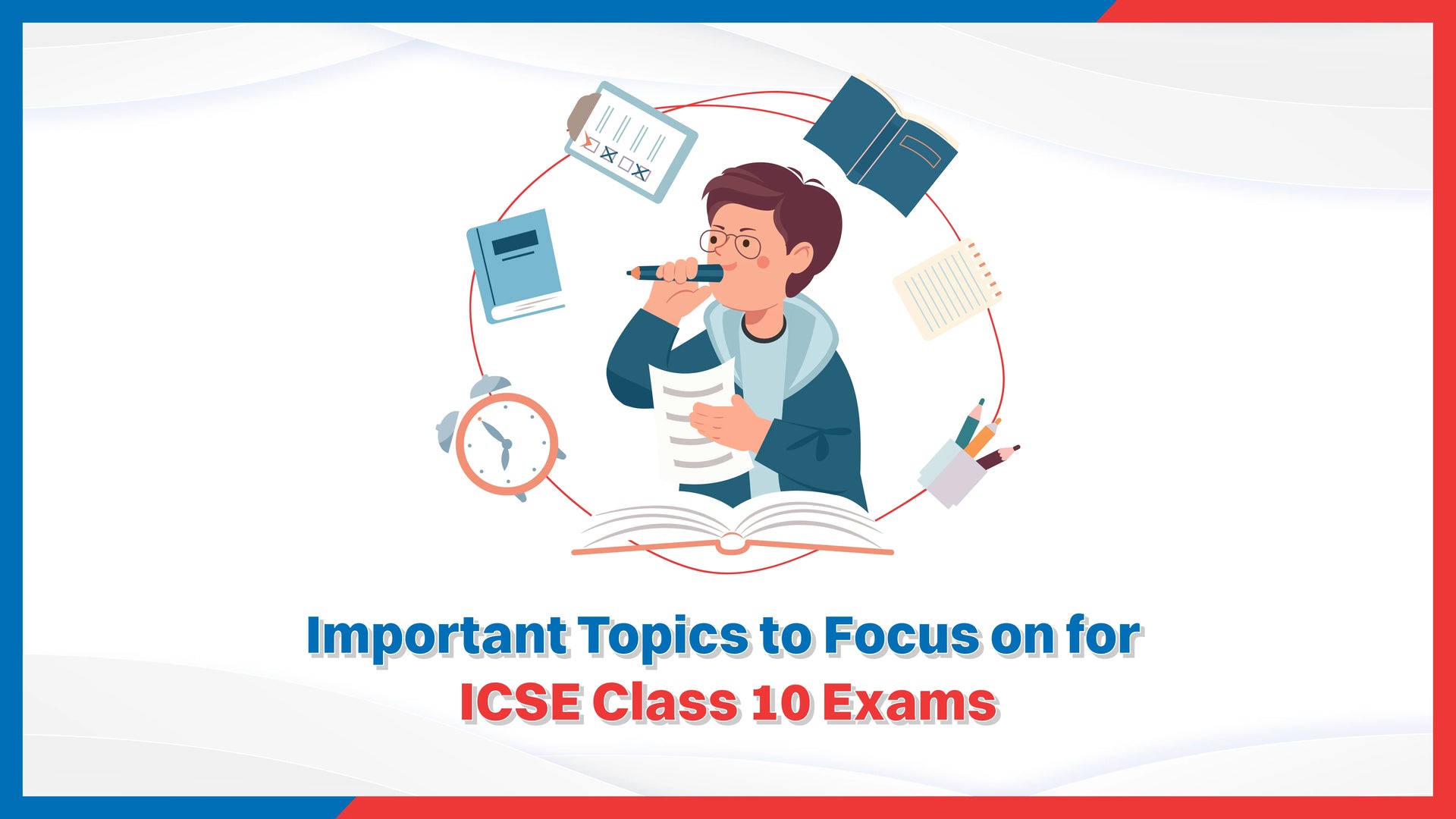 Important Topics to Focus on for
ICSE Class 10 Exams